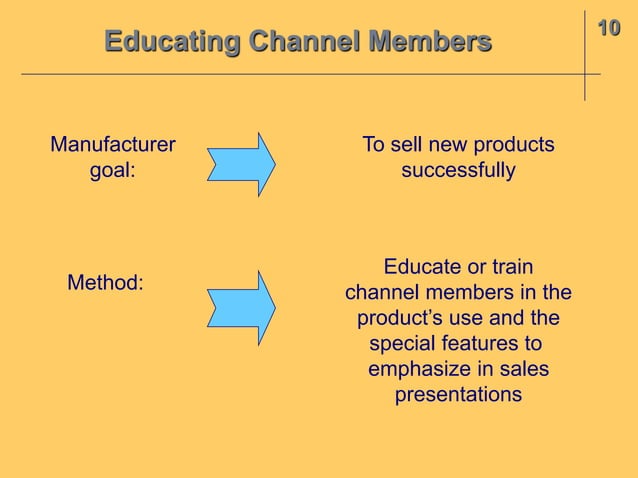 Educating Channel Members

10

Manufacturer goal:

To sell new products successfully

Method:

Educate or train channel members in the product's use and the special features to emphasize in sales presentations